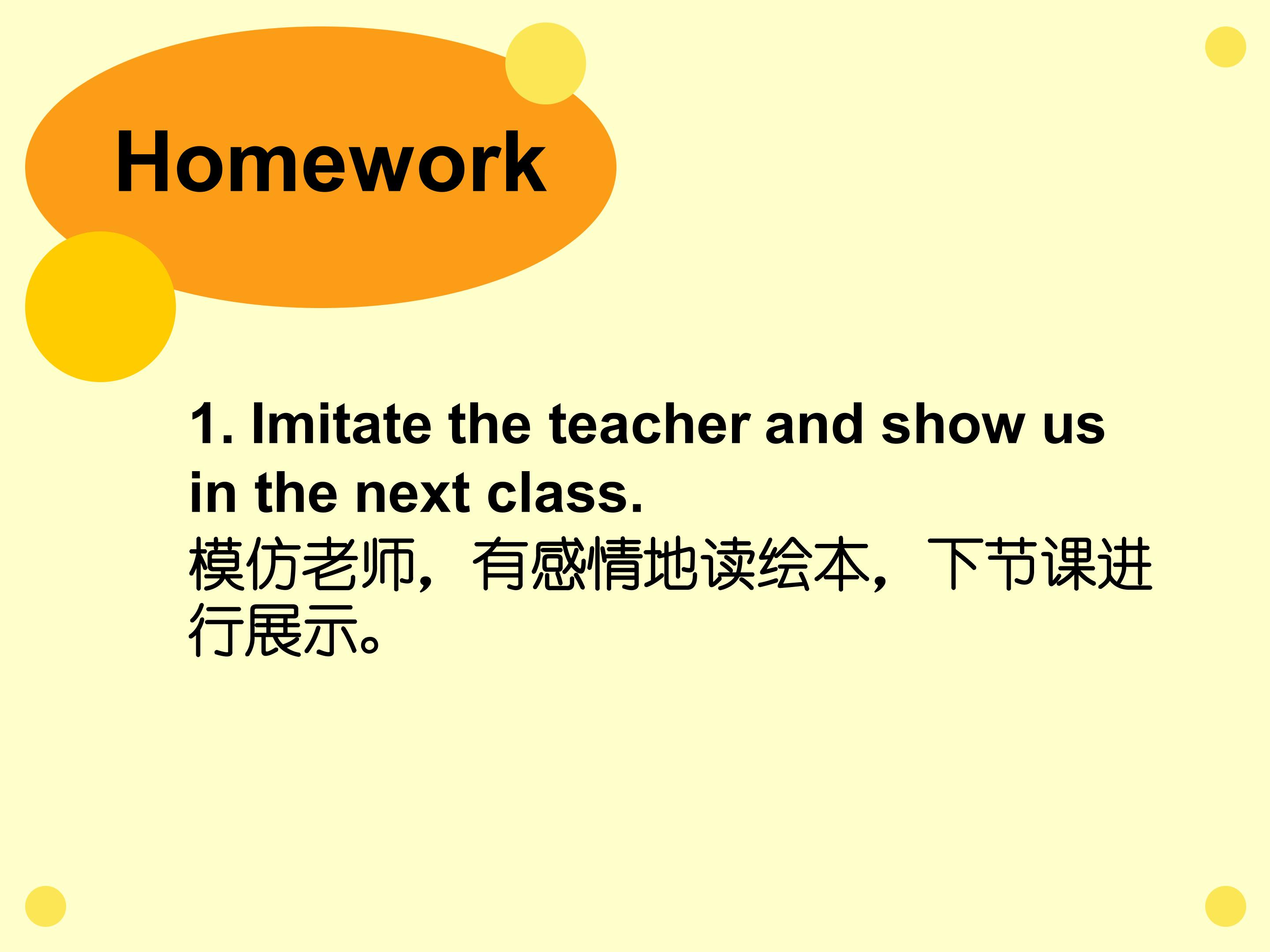 Homework

1. Imitate the teacher and show us in the next class.
模仿老师，有感情地读绘本，下节课进行展示。